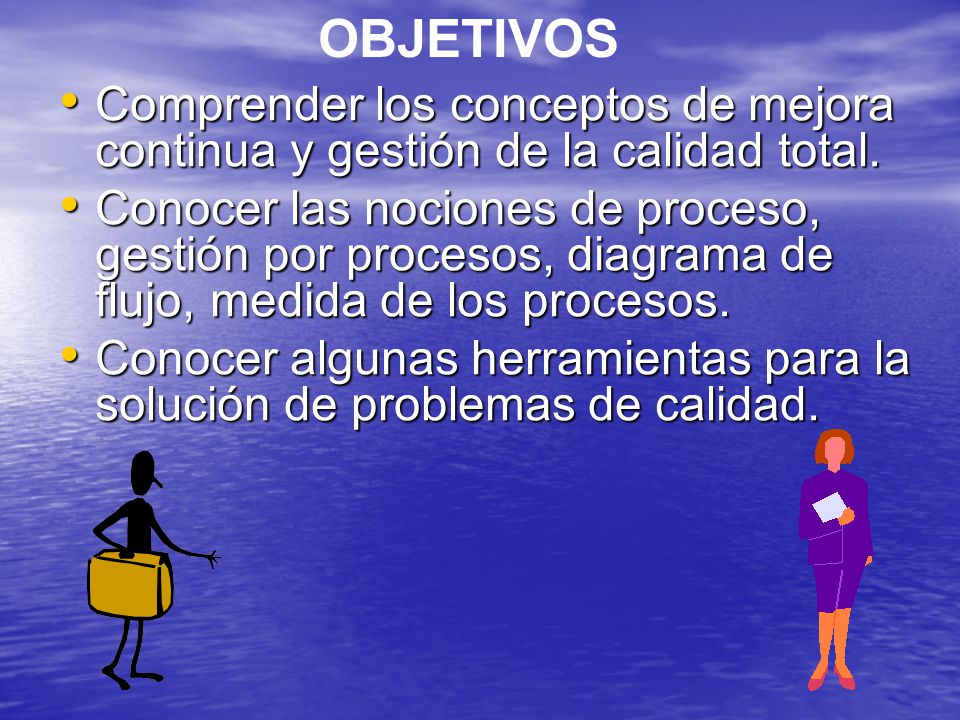 OBJETIVOS

• Comprender los conceptos de mejora continua y gestión de la calidad total.
• Conocer las nociones de proceso, gestión por procesos, diagrama de flujo, medida de los procesos.
• Conocer algunas herramientas para la solución de problemas de calidad.